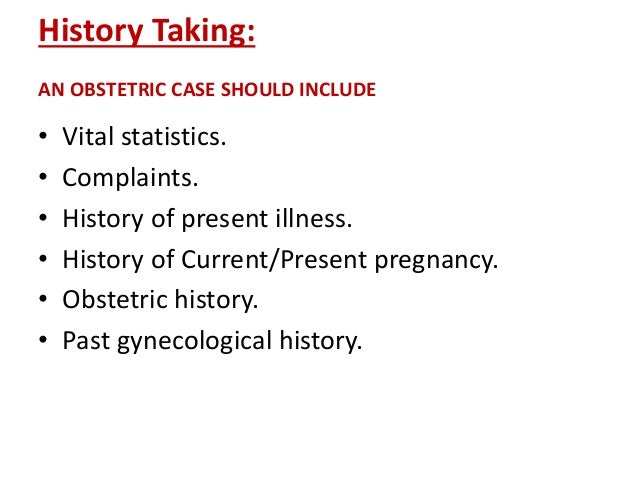 History Taking:

AN OBSTETRIC CASE SHOULD INCLUDE

• Vital statistics.
• Complaints.
• History of present illness.
• History of Current/Present pregnancy.
• Obstetric history.
• Past gynecological history.